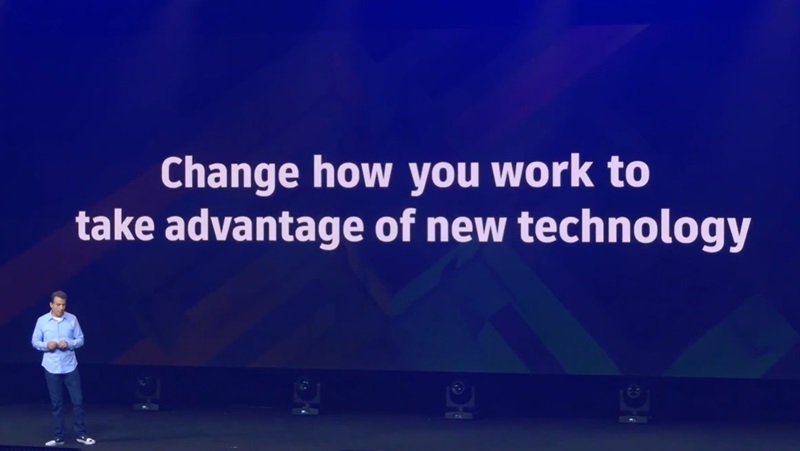 Change how you work to take advantage of new technology